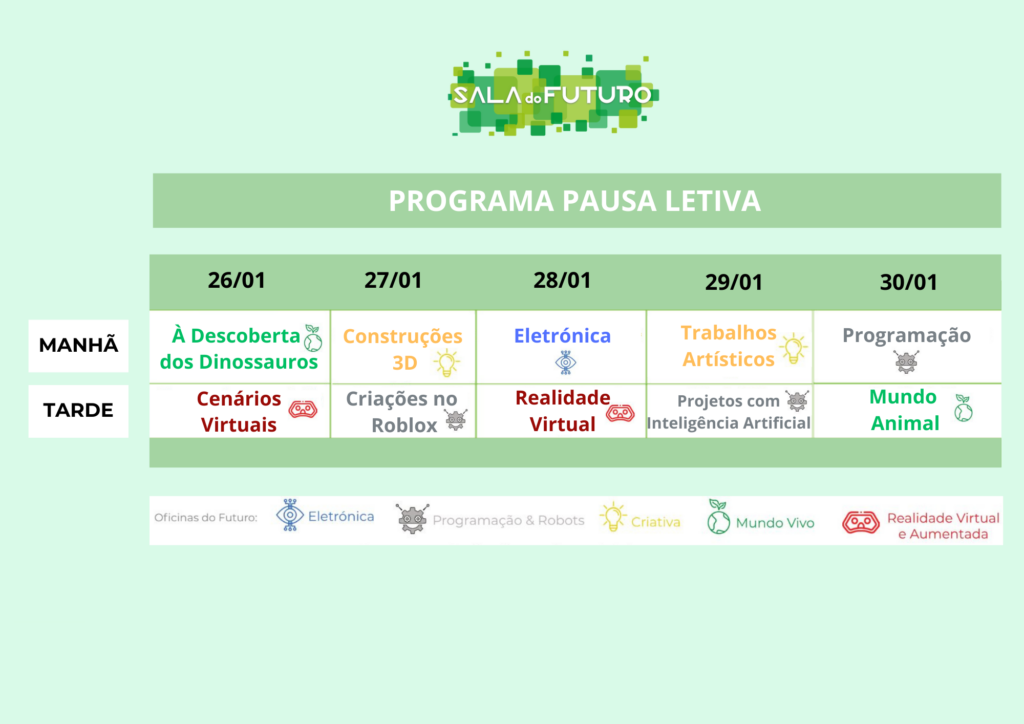 SALA do FUTURO

PROGRAMA PAUSA LETIVA

| | 26/01 | 27/01 | 28/01 | 29/01 | 30/01 |
|---|---|---|---|---|---|
| MANHÃ | À Descoberta dos Dinossauros | Construções 3D | Eletrónica | Trabalhos Artísticos | Programação |
| TARDE | Cenários Virtuais | Criações no Roblox | Realidade Virtual | Projetos com Inteligência Artificial | Mundo Animal |

Oficinas do Futuro: Eletrónica Programação & Robots Criativa Mundo Vivo Realidade Virtual e Aumentada